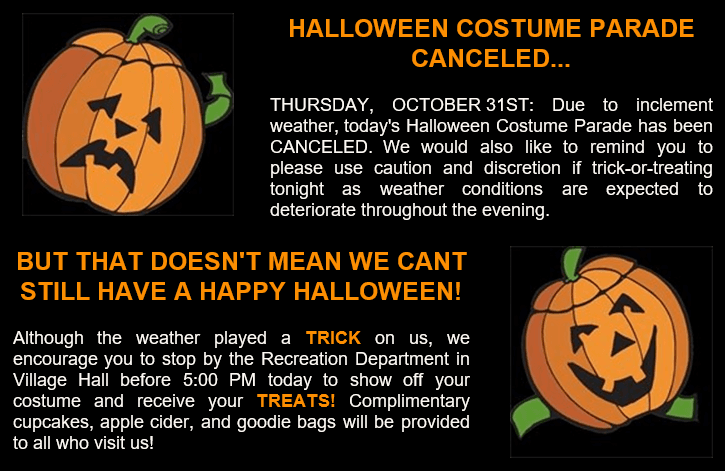 HALLOWEEN COSTUME PARADE CANCELED...

THURSDAY, OCTOBER 31ST: Due to inclement weather, today's Halloween Costume Parade has been CANCELED. We would also like to remind you to please use caution and discretion if trick-or-treating tonight as weather conditions are expected to deteriorate throughout the evening.

BUT THAT DOESN'T MEAN WE CANT STILL HAVE A HAPPY HALLOWEEN!

Although the weather played a TRICK on us, we encourage you to stop by the Recreation Department in Village Hall before 5:00 PM today to show off your costume and receive your TREATS! Complimentary cupcakes, apple cider, and goodie bags will be provided to all who visit us!